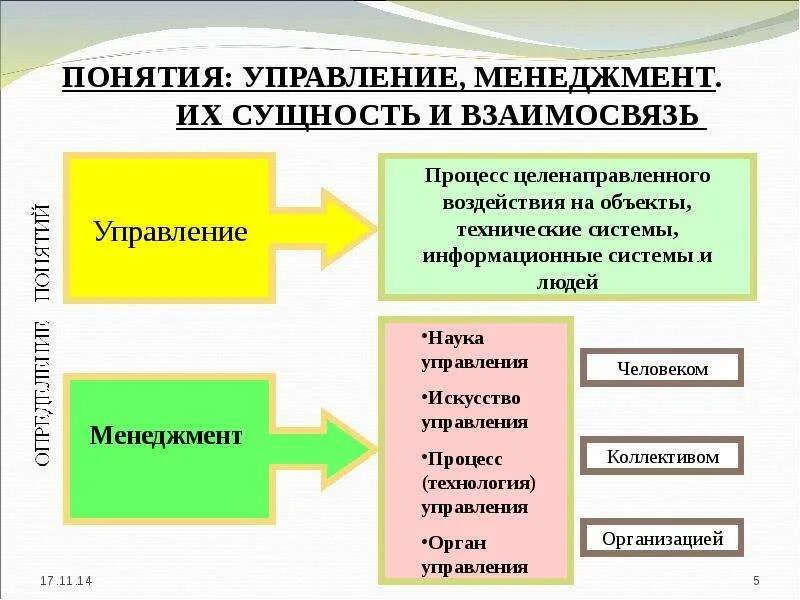 ПОНЯТИЯ: УПРАВЛЕНИЕ, МЕНЕДЖМЕНТ. ИХ СУЩНОСТЬ И ВЗАИМОСВЯЗЬ

ОПРЕДЕЛЕНИЕ ПОНЯТИЙ

Управление

Процесс целенаправленного воздействия на объекты, технические системы, информационные системы и людей

Менеджмент

•Наука управления

•Искусство управления

•Процесс (технология) управления

•Орган управления

Человеком

Коллективом

Организацией

17.11.14

5